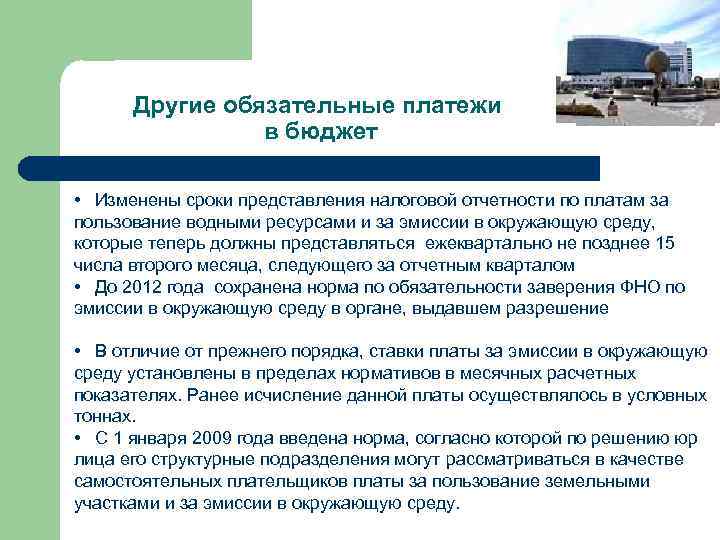 Другие обязательные платежи в бюджет

• Изменены сроки представления налоговой отчетности по платам за пользование водными ресурсами и за эмиссии в окружающую среду, которые теперь должны представляться ежеквартально не позднее 15 числа второго месяца, следующего за отчетным кварталом
• До 2012 года сохранена норма по обязательности заверения ФНО по эмиссии в окружающую среду в органе, выдавшем разрешение

• В отличие от прежнего порядка, ставки платы за эмиссии в окружающую среду установлены в пределах нормативов в месячных расчетных показателях. Ранее исчисление данной платы осуществлялось в условных тоннах.
• С 1 января 2009 года введена норма, согласно которой по решению юр лица его структурные подразделения могут рассматриваться в качестве самостоятельных плательщиков платы за пользование земельными участками и за эмиссии в окружающую среду.